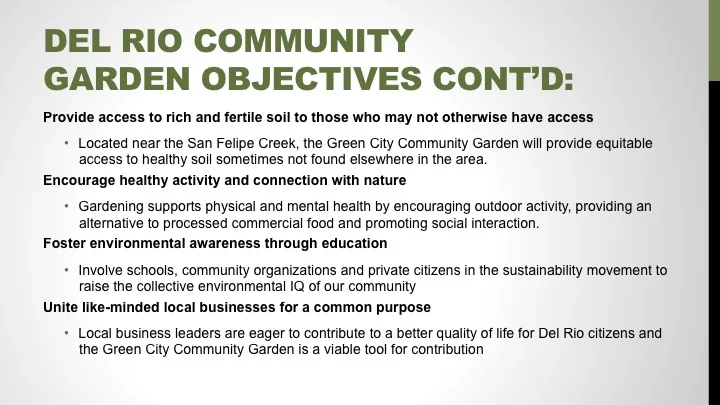 DEL RIO COMMUNITY GARDEN OBJECTIVES CONT'D:

Provide access to rich and fertile soil to those who may not otherwise have access

• Located near the San Felipe Creek, the Green City Community Garden will provide equitable access to healthy soil sometimes not found elsewhere in the area.

Encourage healthy activity and connection with nature

• Gardening supports physical and mental health by encouraging outdoor activity, providing an alternative to processed commercial food and promoting social interaction.

Foster environmental awareness through education

• Involve schools, community organizations and private citizens in the sustainability movement to raise the collective environmental IQ of our community

Unite like-minded local businesses for a common purpose

• Local business leaders are eager to contribute to a better quality of life for Del Rio citizens and the Green City Community Garden is a viable tool for contribution